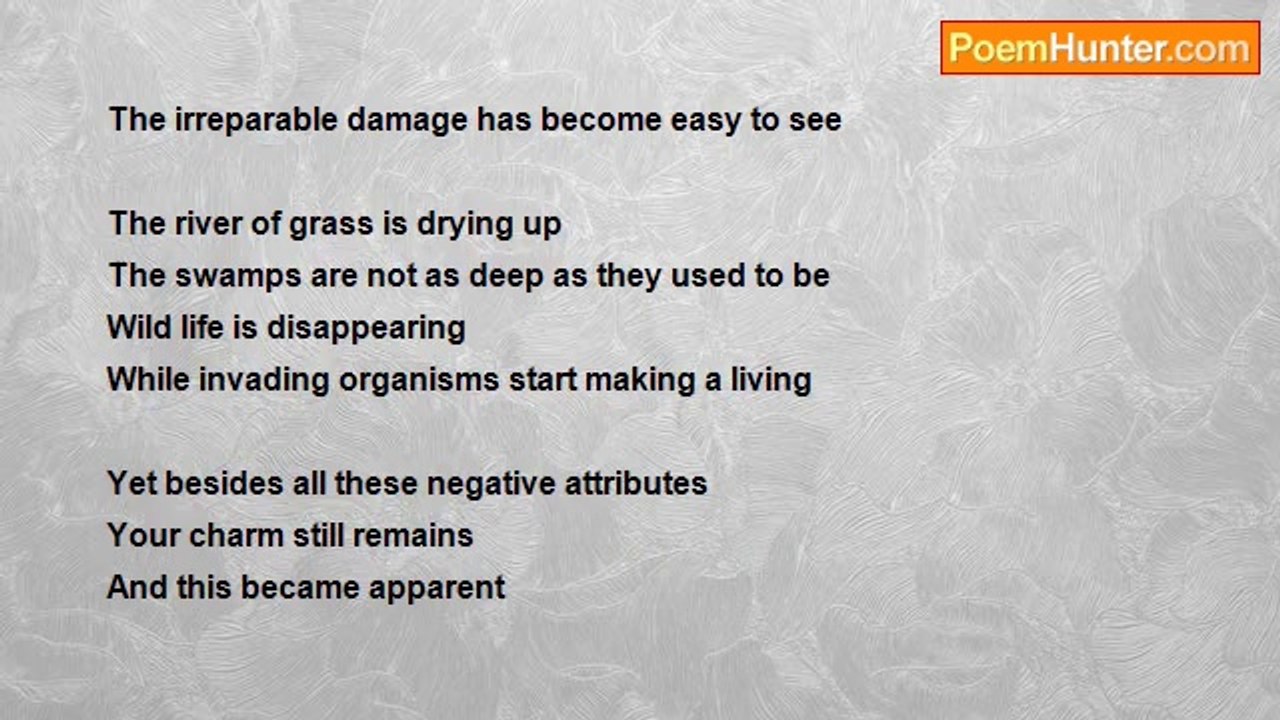 PoemHunter.com

The irreparable damage has become easy to see

The river of grass is drying up
The swamps are not as deep as they used to be
Wild life is disappearing
While invading organisms start making a living

Yet besides all these negative attributes
Your charm still remains
And this became apparent